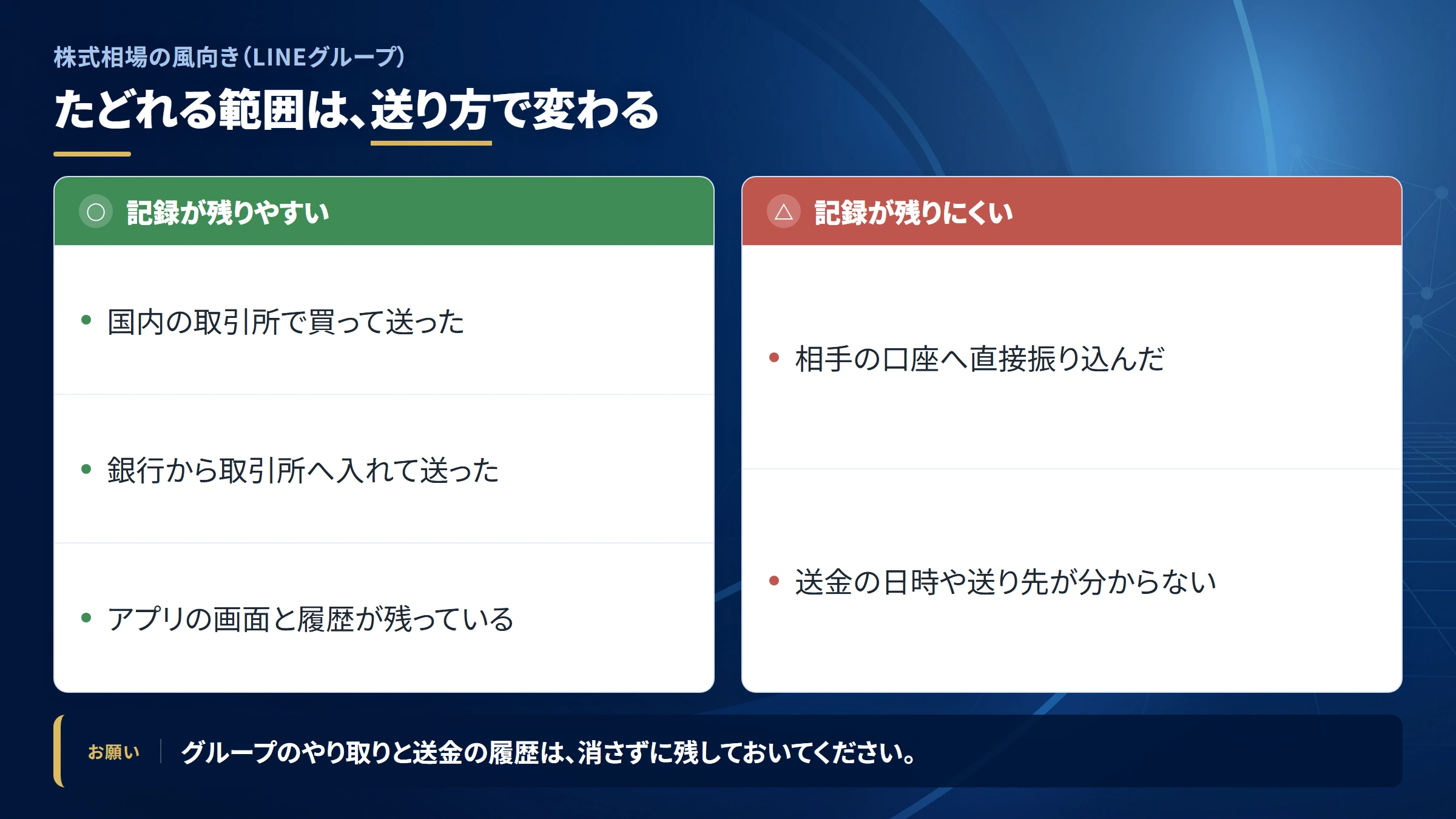 株式相場の風向き（LINEグループ）

たどれる範囲は、送り方で変わる

○ 記録が残りやすい

• 国内の取引所で買って送った

• 銀行から取引所へ入れて送った

• アプリの画面と履歴が残っている

△ 記録が残りにくい

• 相手の口座へ直接振り込んだ

• 送金の日時や送り先が分からない

お願い　グループのやり取りと送金の履歴は、消さずに残しておいてください。